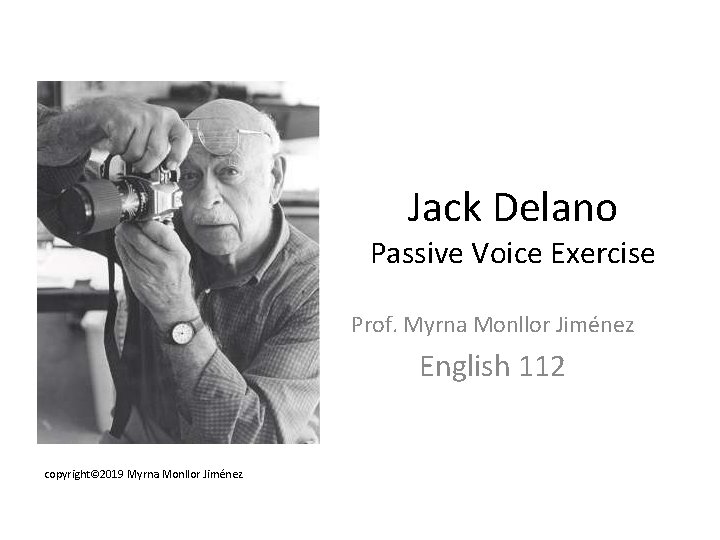 Jack Delano
Passive Voice Exercise

Prof. Myrna Monllor Jiménez
English 112

copyright©2019 Myrna Monllor Jiménez